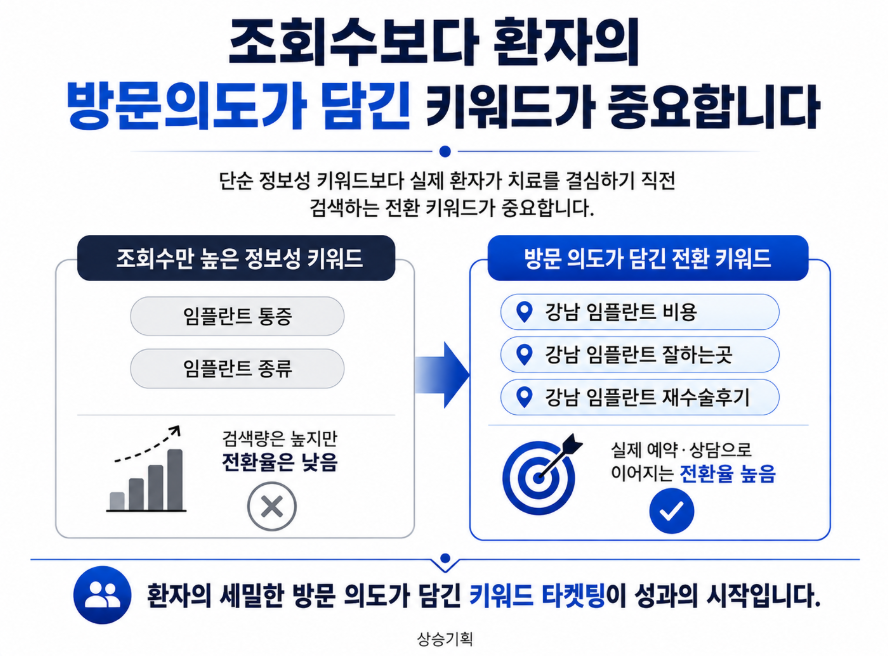 조회수보다 환자의
방문의도가 담긴 키워드가 중요합니다

단순 정보성 키워드보다 실제 환자가 치료를 결심하기 직전
검색하는 전환 키워드가 중요합니다.

조회수만 높은 정보성 키워드

임플란트 통증

임플란트 종류

검색량은 높지만
전환율은 낮음

방문 의도가 담긴 전환 키워드

강남 임플란트 비용

강남 임플란트 잘하는곳

강남 임플란트 재수술후기

실제 예약·상담으로
이어지는 전환율 높음

환자의 세밀한 방문 의도가 담긴 키워드 타겟팅이 성과의 시작입니다.

상승기획